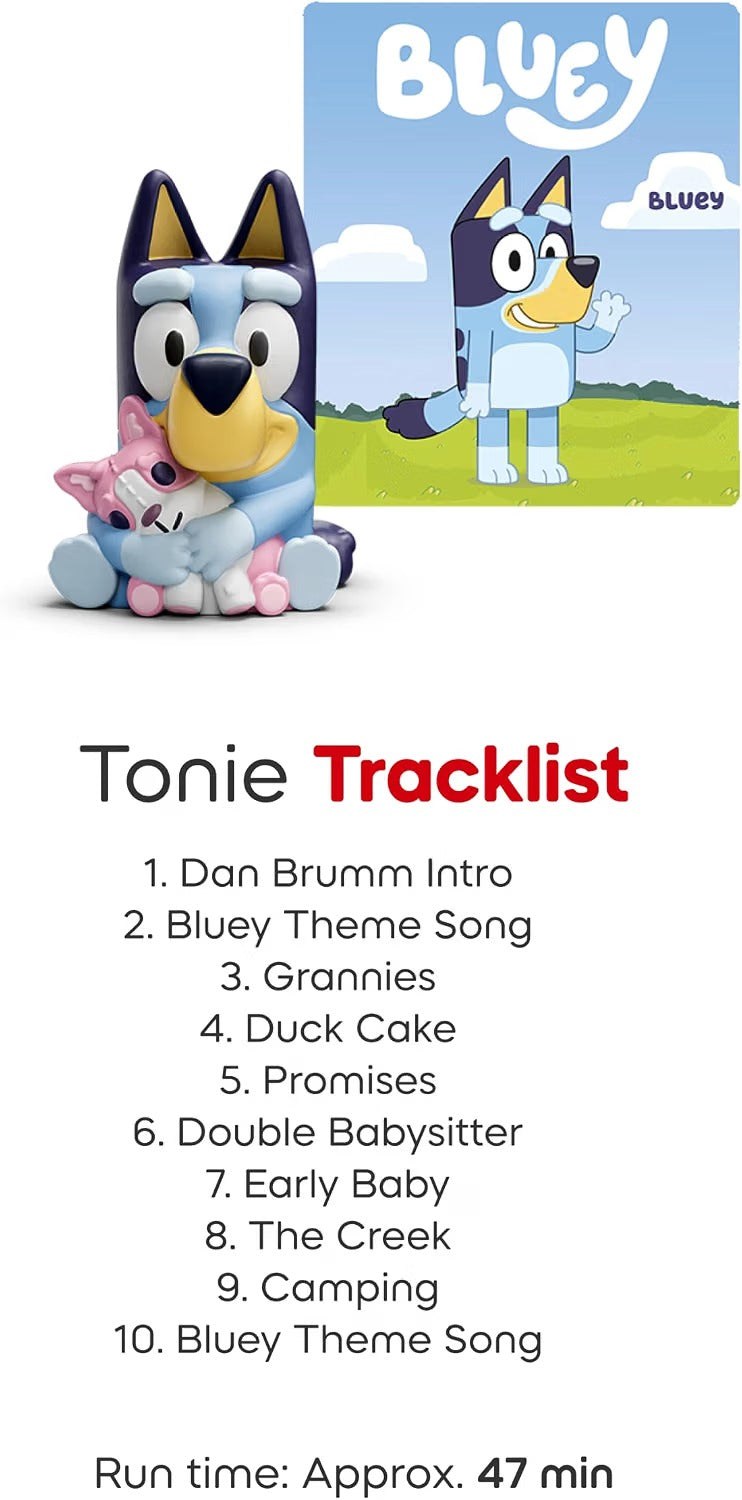 BLUEY

BLUEY

Tonie Tracklist

1. Dan Brumm Intro
2. Bluey Theme Song
3. Grannies
4. Duck Cake
5. Promises
6. Double Babysitter
7. Early Baby
8. The Creek
9. Camping
10. Bluey Theme Song

Run time: Approx. 47 min